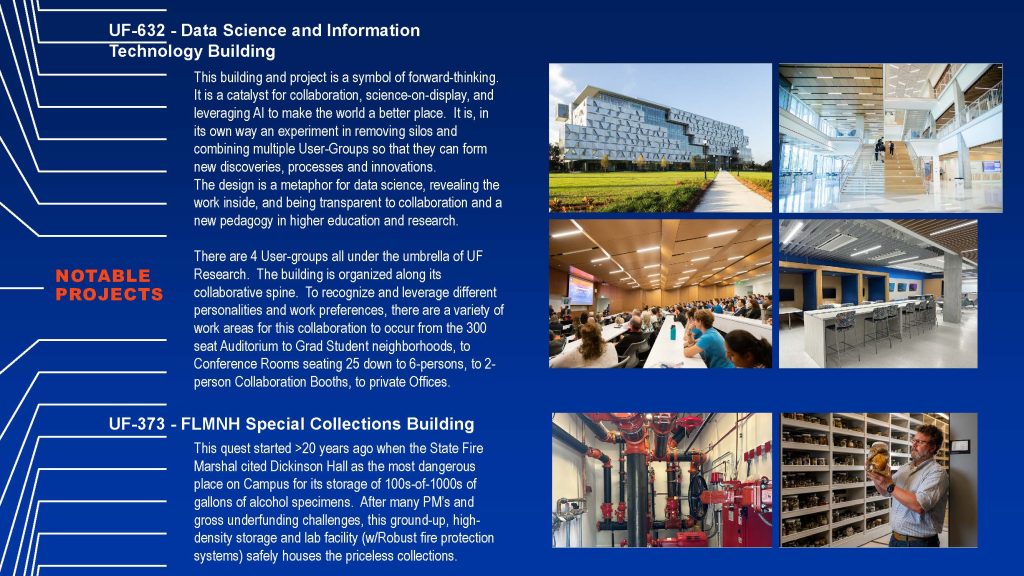 UF-632 - Data Science and Information Technology Building

This building and project is a symbol of forward-thinking. It is a catalyst for collaboration, science-on-display, and leveraging AI to make the world a better place. It is, in its own way an experiment in removing silos and combining multiple User-Groups so that they can form new discoveries, processes and innovations.
The design is a metaphor for data science, revealing the work inside, and being transparent to collaboration and a new pedagogy in higher education and research.

There are 4 User-groups all under the umbrella of UF Research. The building is organized along its collaborative spine. To recognize and leverage different personalities and work preferences, there are a variety of work areas for this collaboration to occur from the 300 seat Auditorium to Grad Student neighborhoods, to Conference Rooms seating 25 down to 6-persons, to 2-person Collaboration Booths, to private Offices.

NOTABLE PROJECTS

UF-373 - FLMNH Special Collections Building

This quest started >20 years ago when the State Fire Marshal cited Dickinson Hall as the most dangerous place on Campus for its storage of 100s-of-1000s of gallons of alcohol specimens. After many PM's and gross underfunding challenges, this ground-up, high-density storage and lab facility (w/Robust fire protection systems) safely houses the priceless collections.